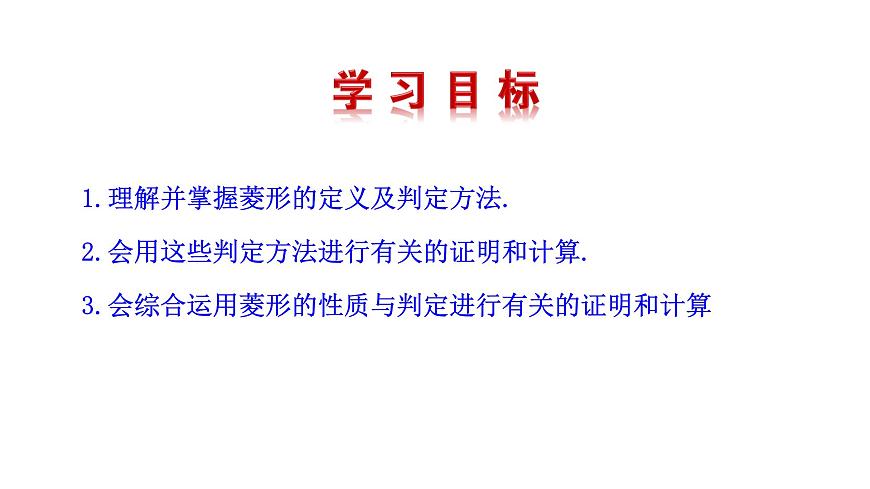 学习目标

1. 理解并掌握菱形的定义及判定方法.

2. 会用这些判定方法进行有关的证明和计算.

3. 会综合运用菱形的性质与判定进行有关的证明和计算